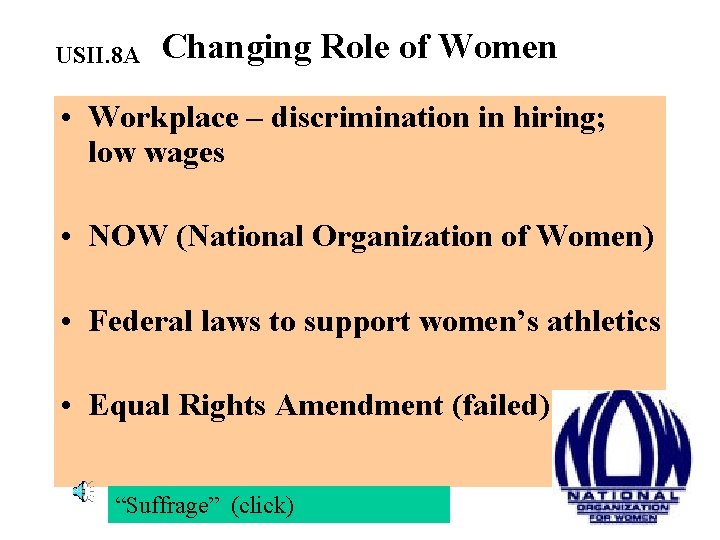 USII.8A Changing Role of Women

• Workplace – discrimination in hiring; low wages

• NOW (National Organization of Women)

• Federal laws to support women's athletics

• Equal Rights Amendment (failed)

"Suffrage" (click)

NOW

NATIONAL ORGANIZATION FOR WOMEN